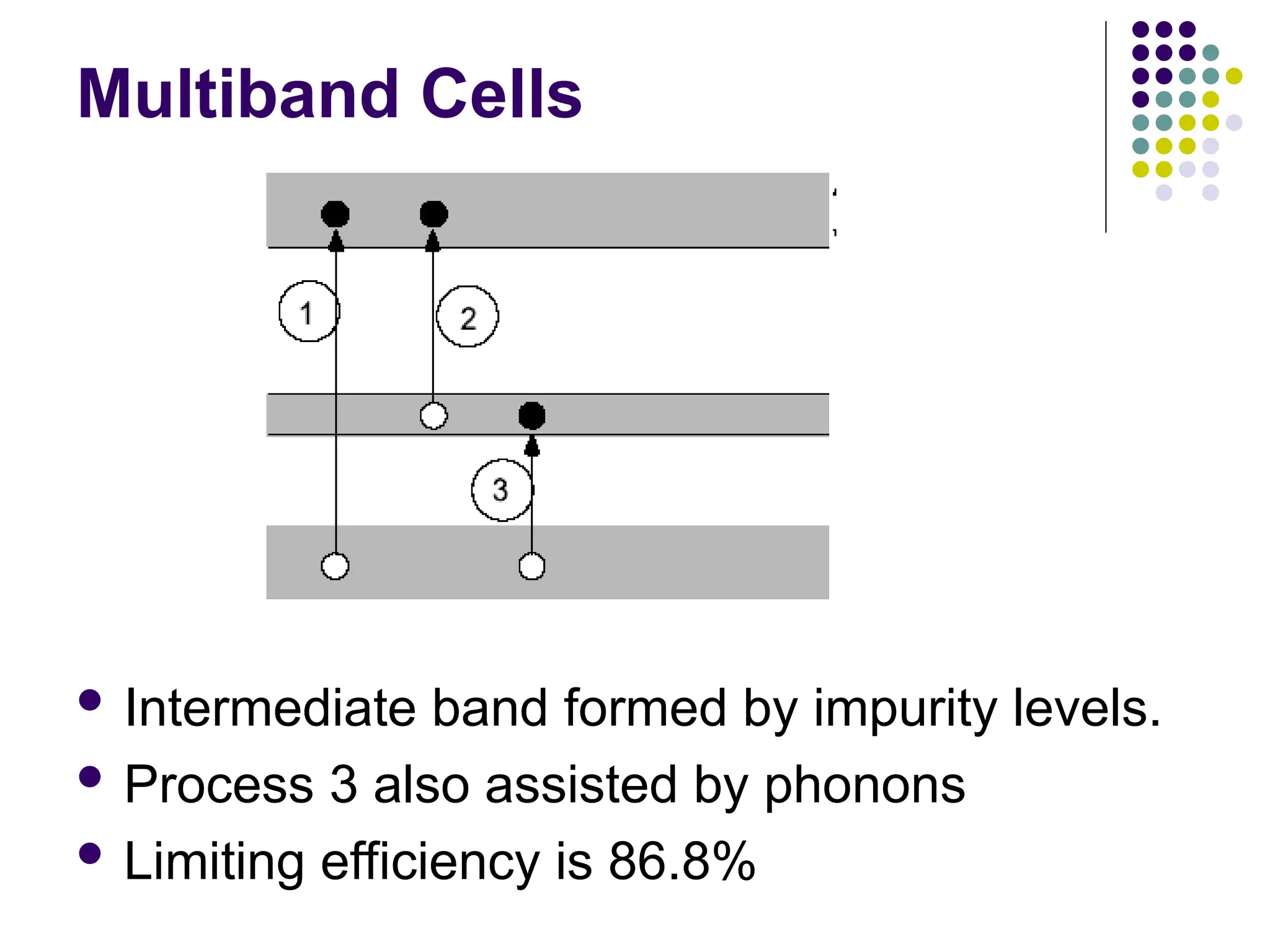 Multiband Cells

1

2

3

- Intermediate band formed by impurity levels.
- Process 3 also assisted by phonons
- Limiting efficiency is 86.8%